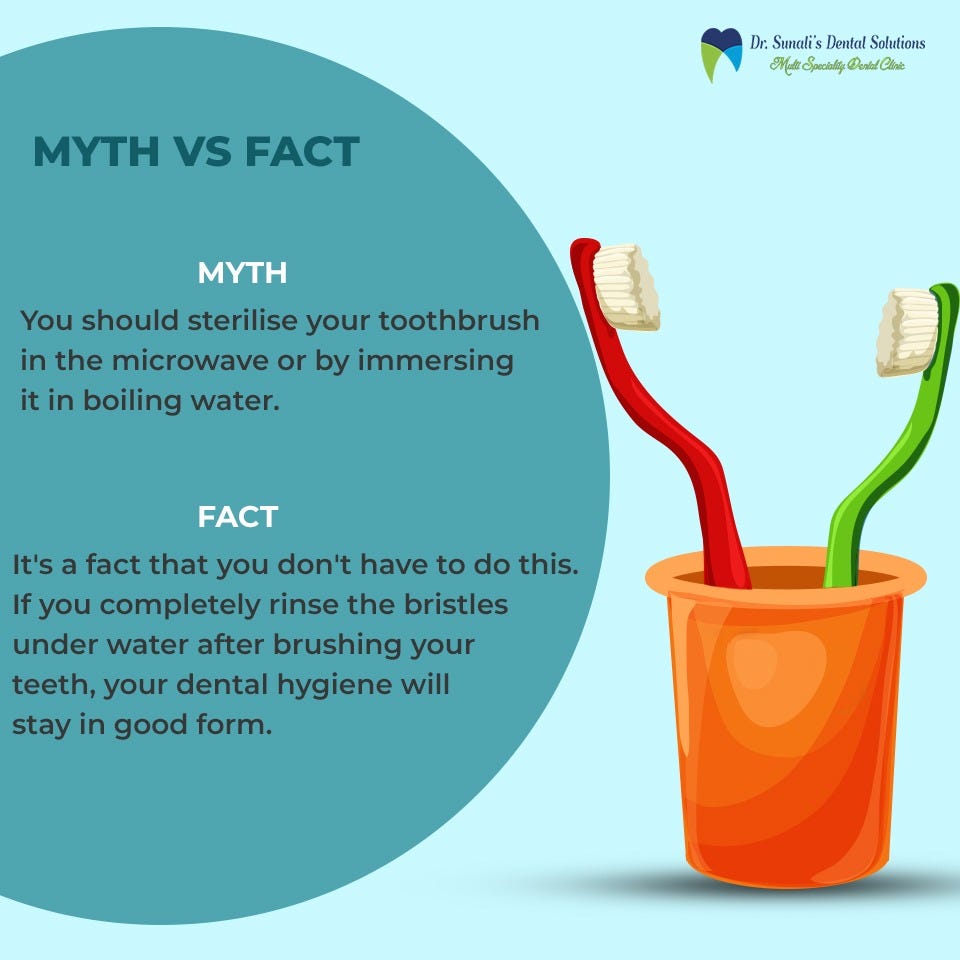 Dr. Sunali's Dental Solutions
Multi Speciality Dental Clinic

MYTH VS FACT

MYTH
You should sterilise your toothbrush in the microwave or by immersing it in boiling water.

FACT
It's a fact that you don't have to do this. If you completely rinse the bristles under water after brushing your teeth, your dental hygiene will stay in good form.